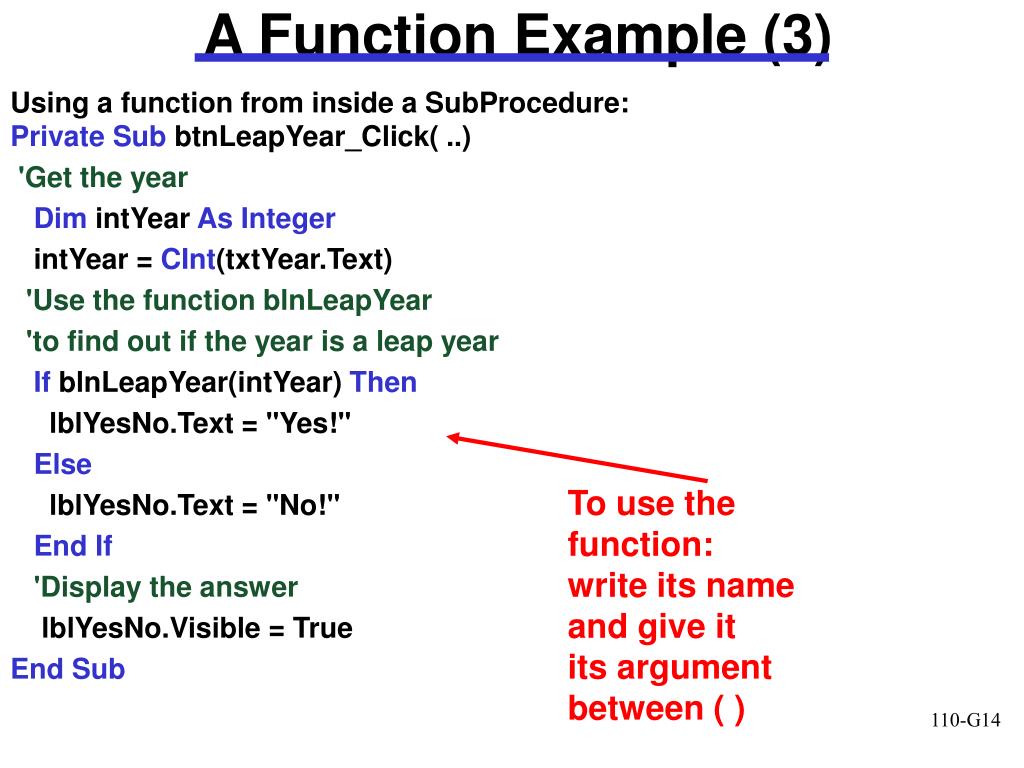 A Function Example (3)

Using a function from inside a SubProcedure:
Private Sub btnLeapYear_Click( ..)
'Get the year
Dim intYear As Integer
intYear = CInt(txtYear.Text)
'Use the function blnLeapYear
'to find out if the year is a leap year
If blnLeapYear(intYear) Then
lblYesNo.Text = "Yes!"
Else
lblYesNo.Text = "No!"
End If
'Display the answer
lblYesNo.Visible = True
End Sub

To use the function: write its name and give it its argument between ( )

110-G14